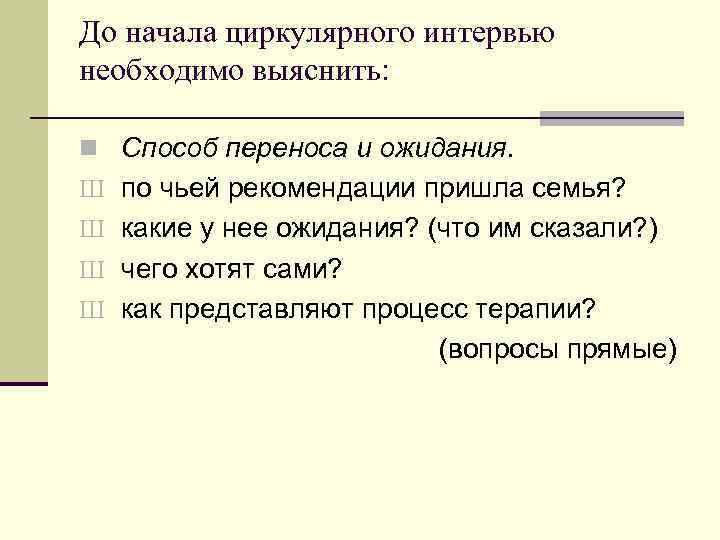 До начала циркулярного интервью необходимо выяснить:

Способ переноса и ожидания.

Ш по чьей рекомендации пришла семья?

Ш какие у нее ожидания? (что им сказали?)

Ш чего хотят сами?

Ш как представляют процесс терапии?

(вопросы прямые)